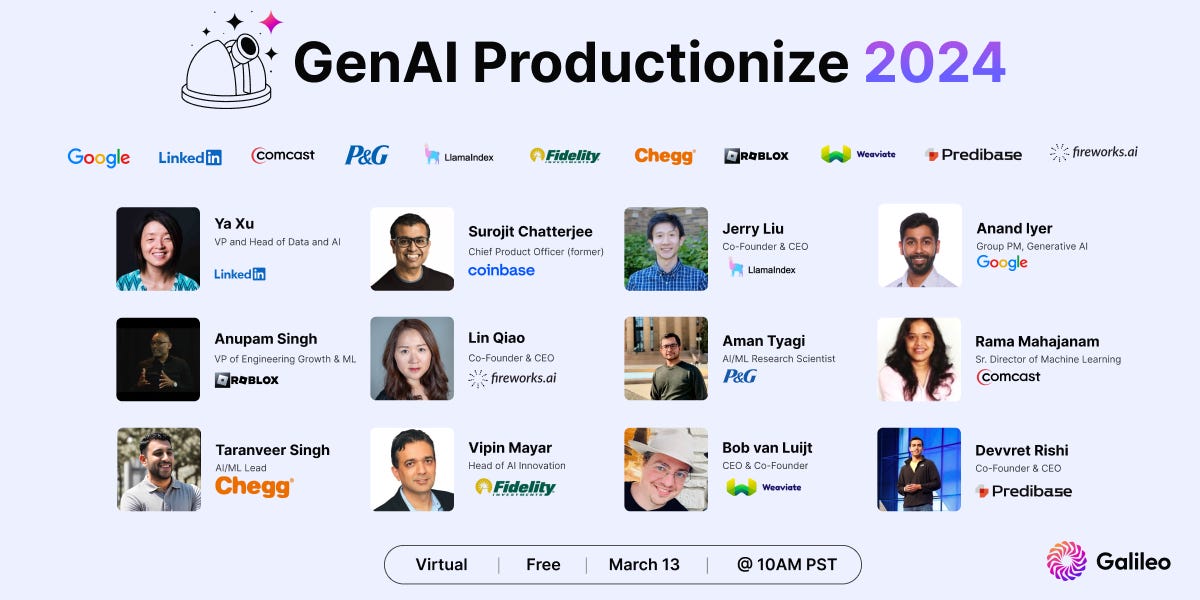 GenAI Productionize 2024

Google LinkedIn Comcast P&G LlamaIndex Fidelity INVESTMENTS Chegg ROBLOX Weaviate Predibase fireworks.ai

Ya Xu
VP and Head of Data and AI
LinkedIn

Surojit Chatterjee
Chief Product Officer (former)
coinbase

Jerry Liu
Co-Founder & CEO
LlamaIndex

Anand Iyer
Group PM, Generative AI
Google

Anupam Singh
VP of Engineering Growth & ML
ROBLOX

Lin Qiao
Co-Founder & CEO
fireworks.ai

Aman Tyagi
AI/ML Research Scientist
P&G

Rama Mahajanam
Sr. Director of Machine Learning
Comcast

Taranveer Singh
AI/ML Lead
Chegg

Vipin Mayar
Head of AI Innovation
Fidelity INVESTMENTS

Bob van Luijt
CEO & Co-Founder
Weaviate

Devvret Rishi
Co-Founder & CEO
Predibase

Virtual | Free | March 13 | @ 10AM PST

Galileo